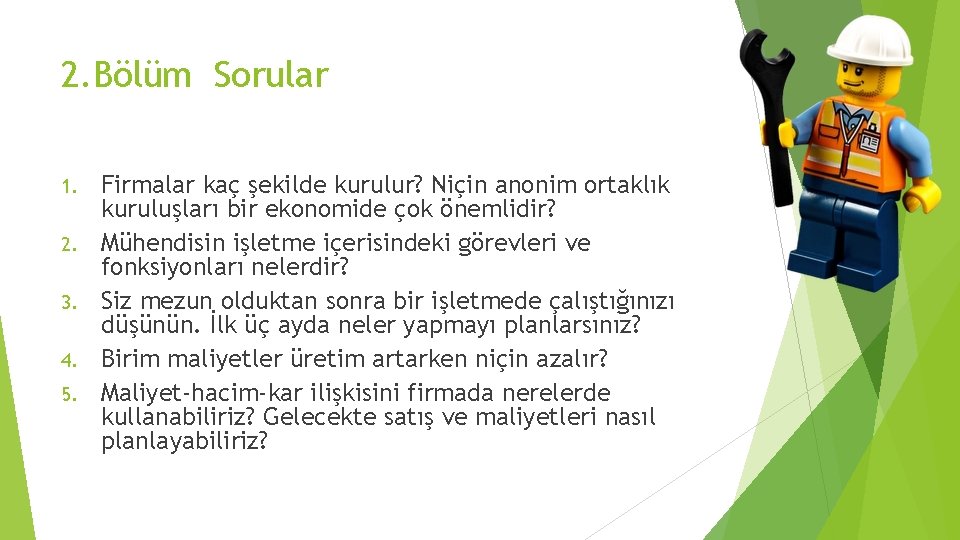 2.Bölüm Sorular

1. Firmalar kaç şekilde kurulur? Niçin anonim ortaklık kuruluşları bir ekonomide çok önemlidir?
2. Mühendisin işletme içerisindeki görevleri ve fonksiyonları nelerdir?
3. Siz mezun olduktan sonra bir işletmede çalıştığınızı düşünün. İlk üç ayda neler yapmayı planlarsınız?
4. Birim maliyetler üretim artarken niçin azalır?
5. Maliyet-hacim-kar ilişkisini firmada nerelerde kullanabiliriz? Gelecekte satış ve maliyetleri nasıl planlayabiliriz?